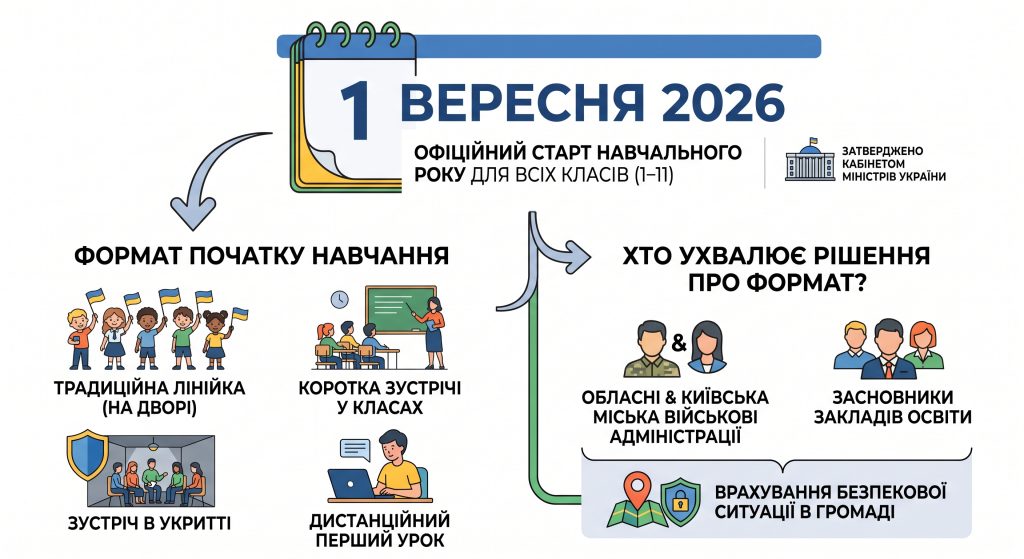 1 ВЕРЕСНЯ 2026

ОФІЦІЙНИЙ СТАРТ НАВЧАЛЬНОГО РОКУ ДЛЯ ВСІХ КЛАСІВ (1–11)

ЗАТВЕРДЖЕНО КАБІНЕТОМ МІНІСТРІВ УКРАЇНИ

ФОРМАТ ПОЧАТКУ НАВЧАННЯ

ТРАДИЦІЙНА ЛІНІЙКА (НА ДВОРІ)

КОРОТКА ЗУСТРІЧІ У КЛАСАХ

ЗУСТРІЧ В УКРИТТІ

ДИСТАНЦІЙНИЙ ПЕРШИЙ УРОК

ХТО УХВАЛЮЄ РІШЕННЯ ПРО ФОРМАТ?

&

ОБЛАСНІ & КИЇВСЬКА МІСЬКА ВІЙСЬКОВІ АДМІНІСТРАЦІЇ

ЗАСНОВНИКИ ЗАКЛАДІВ ОСВІТИ

ВРАХУВАННЯ БЕЗПЕКОВОЇ СИТУАЦІЇ В ГРОМАДІ